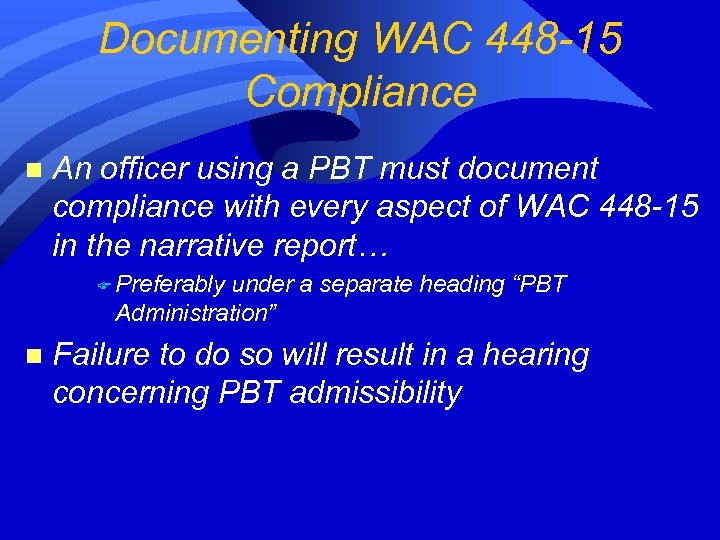 Documenting WAC 448-15 Compliance

An officer using a PBT must document compliance with every aspect of WAC 448-15 in the narrative report…

Preferably under a separate heading “PBT Administration”

Failure to do so will result in a hearing concerning PBT admissibility